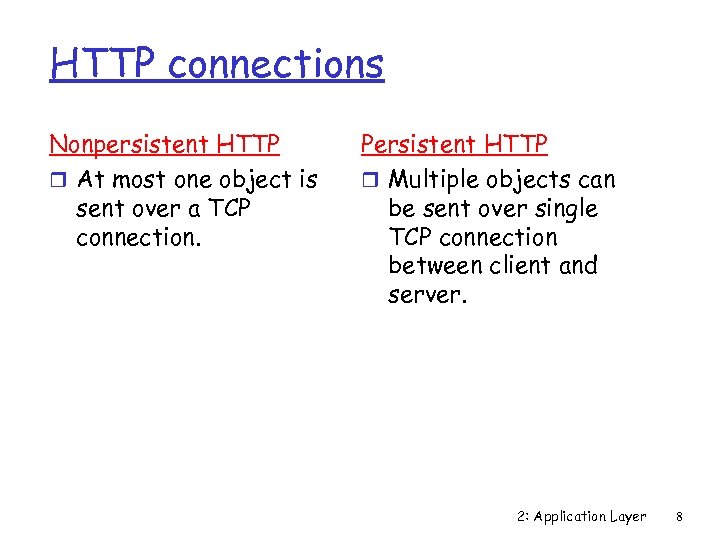 HTTP connections

Nonpersistent HTTP

❒ At most one object is sent over a TCP connection.

Persistent HTTP

❒ Multiple objects can be sent over single TCP connection between client and server.

2: Application Layer 8